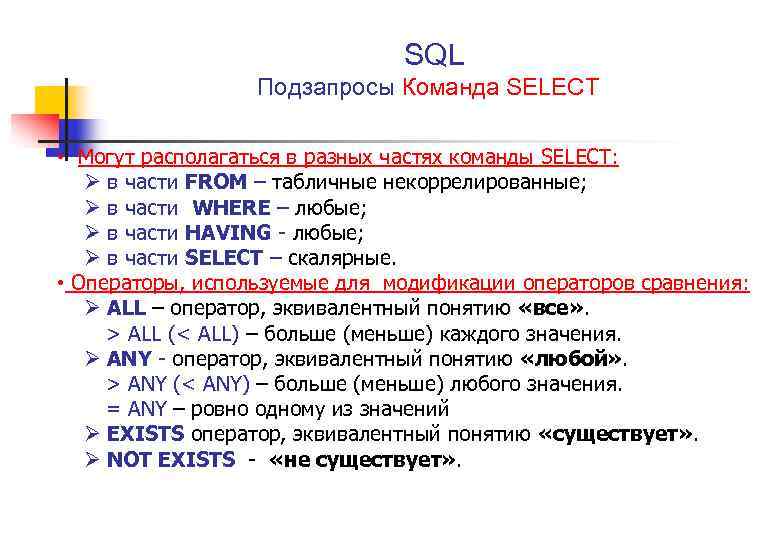 SQL
Подзапросы Команда SELECT

• Могут располагаться в разных частях команды SELECT:
➢ в части FROM – табличные некоррелированные;
➢ в части WHERE – любые;
➢ в части HAVING - любые;
➢ в части SELECT – скалярные.

• Операторы, используемые для модификации операторов сравнения:
➢ ALL – оператор, эквивалентный понятию «все».
> ALL (< ALL) – больше (меньше) каждого значения.
➢ ANY - оператор, эквивалентный понятию «любой».
> ANY (< ANY) – больше (меньше) любого значения.
= ANY – ровно одному из значений
➢ EXISTS оператор, эквивалентный понятию «существует».
➢ NOT EXISTS - «не существует».